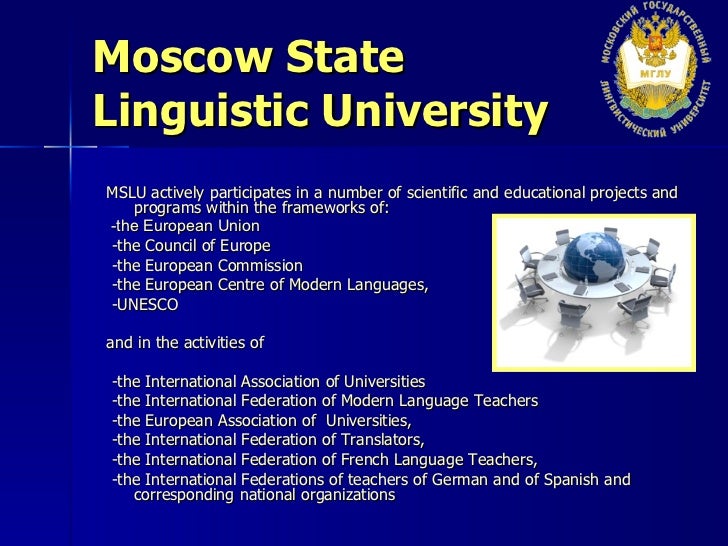 Moscow State Linguistic University

МОСКОВСКИЙ ГОСУДАРСТВЕННЫЙ ЛИНГВИСТИЧЕСКИЙ УНИВЕРСИТЕТ
МГЛУ

MSLU actively participates in a number of scientific and educational projects and programs within the frameworks of:
-the European Union
-the Council of Europe
-the European Commission
-the European Centre of Modern Languages,
-UNESCO

and in the activities of

-the International Association of Universities
-the International Federation of Modern Language Teachers
-the European Association of Universities,
-the International Federation of Translators,
-the International Federation of French Language Teachers,
-the International Federations of teachers of German and of Spanish and corresponding national organizations